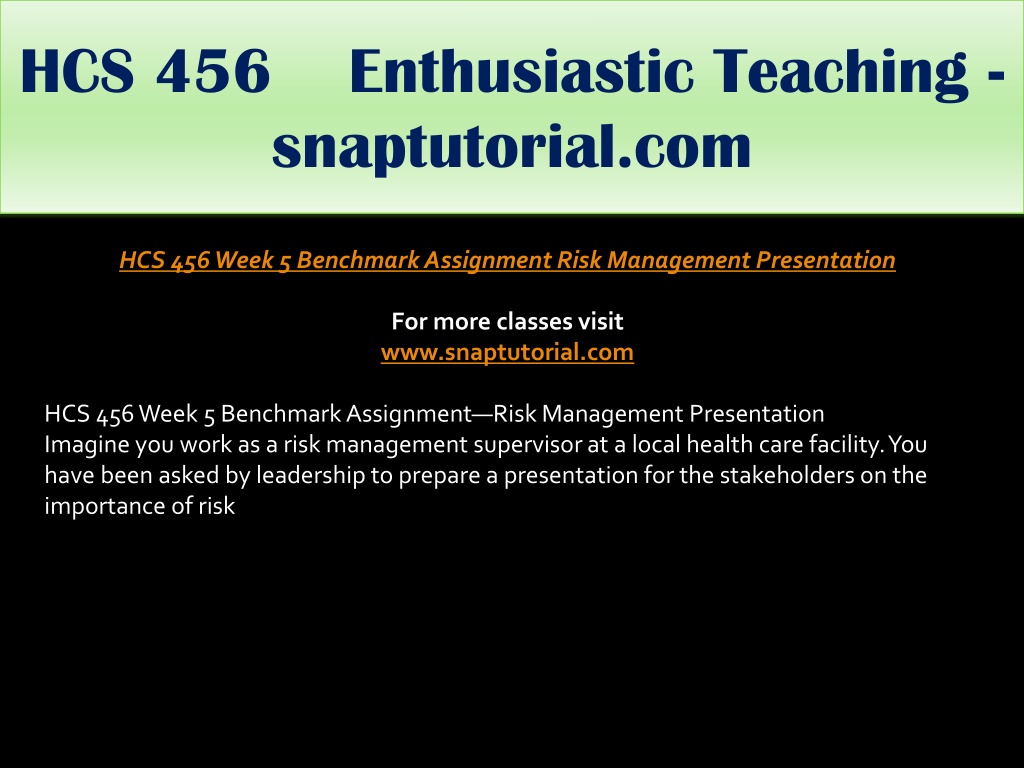 HCS 456 Enthusiastic Teaching - snaptutorial.com

HCS 456 Week 5 Benchmark Assignment Risk Management Presentation

For more classes visit
www.snaptutorial.com

HCS 456 Week 5 Benchmark Assignment—Risk Management Presentation
Imagine you work as a risk management supervisor at a local health care facility. You have been asked by leadership to prepare a presentation for the stakeholders on the importance of risk